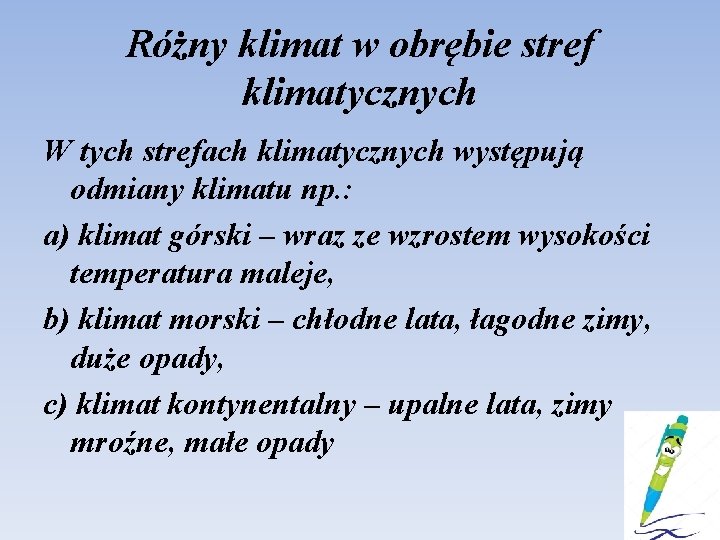 Różny klimat w obrębie stref klimatycznych

W tych strefach klimatycznych występują odmiany klimatu np.:

a) klimat górski – wraz ze wzrostem wysokości temperatura maleje,

b) klimat morski – chłodne lata, łagodne zimy, duże opady,

c) klimat kontynentalny – upalne lata, zimy mroźne, małe opady